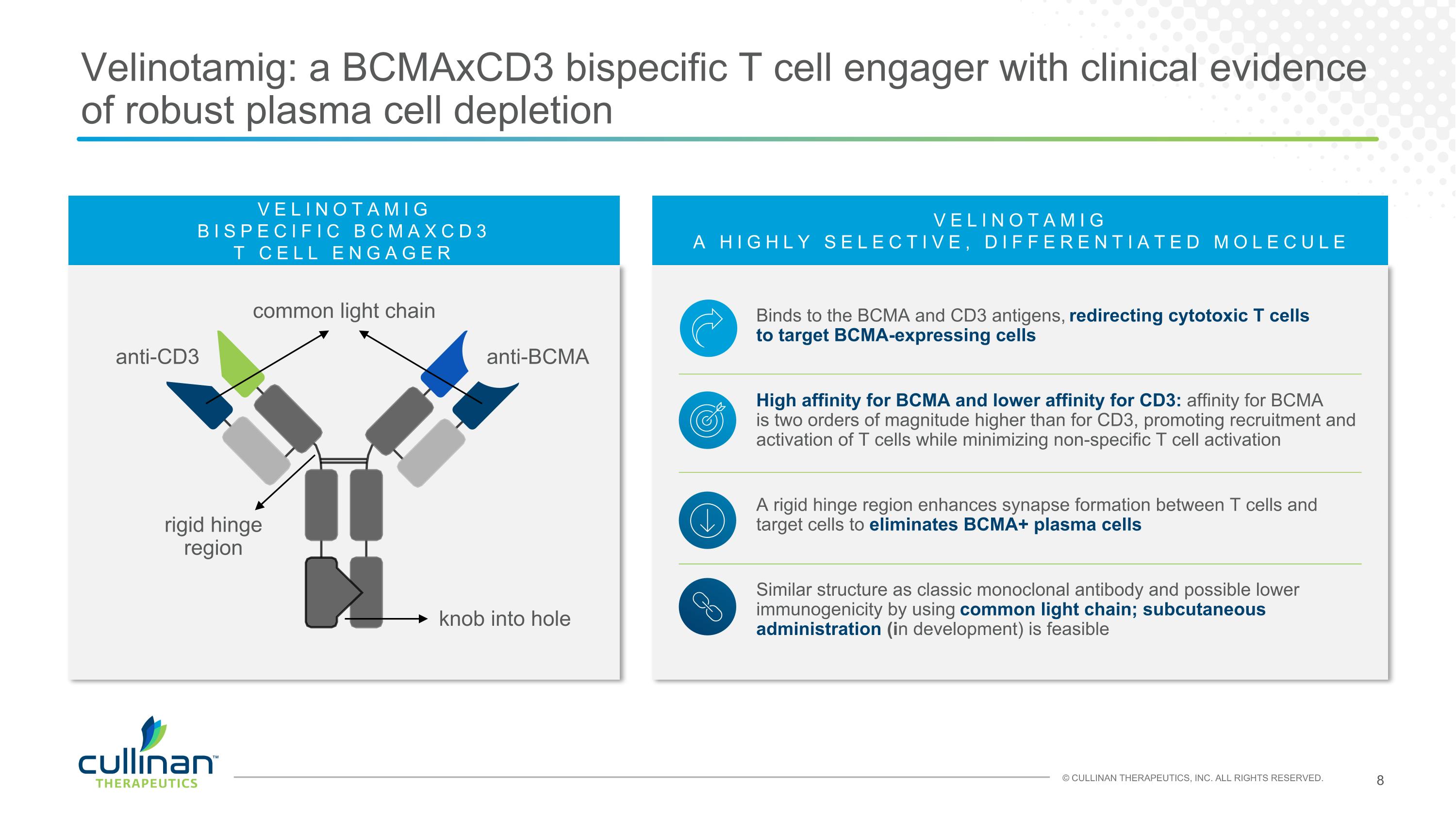 Velinotamig: a BCMAxCD3 bispecific T cell engager with clinical evidence of robust plasma cell depletion

VELINOTAMIG
BISPECIFIC BCMAXCD3
T CELL ENGAGER

common light chain

anti-CD3

anti-BCMA

rigid hinge region

knob into hole

VELINOTAMIG
A HIGHLY SELECTIVE, DIFFERENTIATED MOLECULE

Binds to the BCMA and CD3 antigens, redirecting cytotoxic T cells to target BCMA-expressing cells

High affinity for BCMA and lower affinity for CD3: affinity for BCMA is two orders of magnitude higher than for CD3, promoting recruitment and activation of T cells while minimizing non-specific T cell activation

A rigid hinge region enhances synapse formation between T cells and target cells to eliminates BCMA+ plasma cells

Similar structure as classic monoclonal antibody and possible lower immunogenicity by using common light chain; subcutaneous administration (in development) is feasible

cullinan™
THERAPEUTICS

© CULLINAN THERAPEUTICS, INC. ALL RIGHTS RESERVED.

8